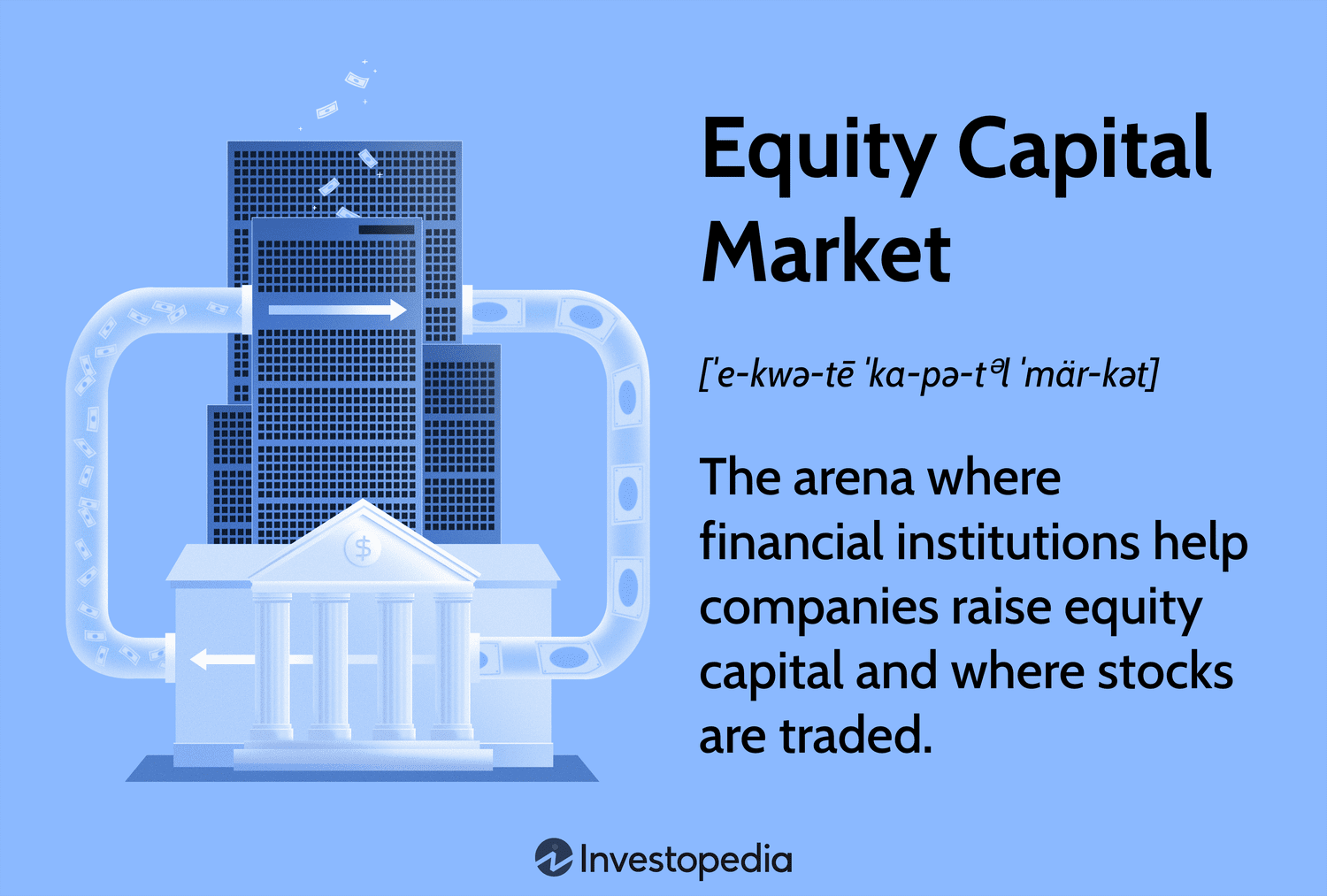 Equity Capital Market

[ˈe-kwə-tē ˈka-pə-tᵊl ˈmär-kət]

The arena where financial institutions help companies raise equity capital and where stocks are traded.

$

Investopedia